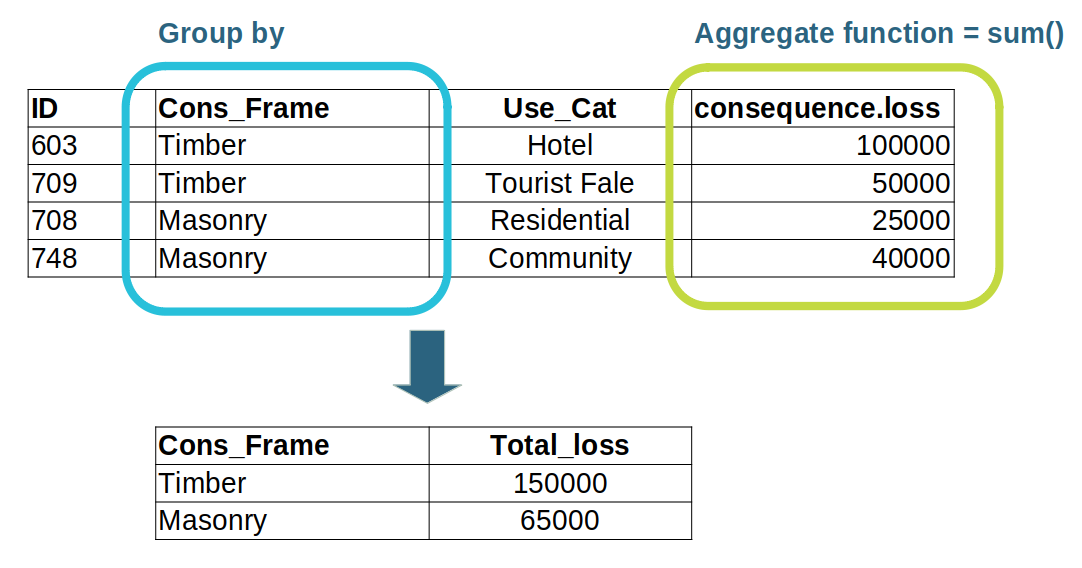 Group by

Aggregate function = sum()

| ID | Cons_Frame | Use_Cat | consequence.loss |
|---|---|---|---|
| 603 | Timber | Hotel | 100000 |
| 709 | Timber | Tourist Fale | 50000 |
| 708 | Masonry | Residential | 25000 |
| 748 | Masonry | Community | 40000 |

| Cons_Frame | Total_loss |
|---|---|
| Timber | 150000 |
| Masonry | 65000 |